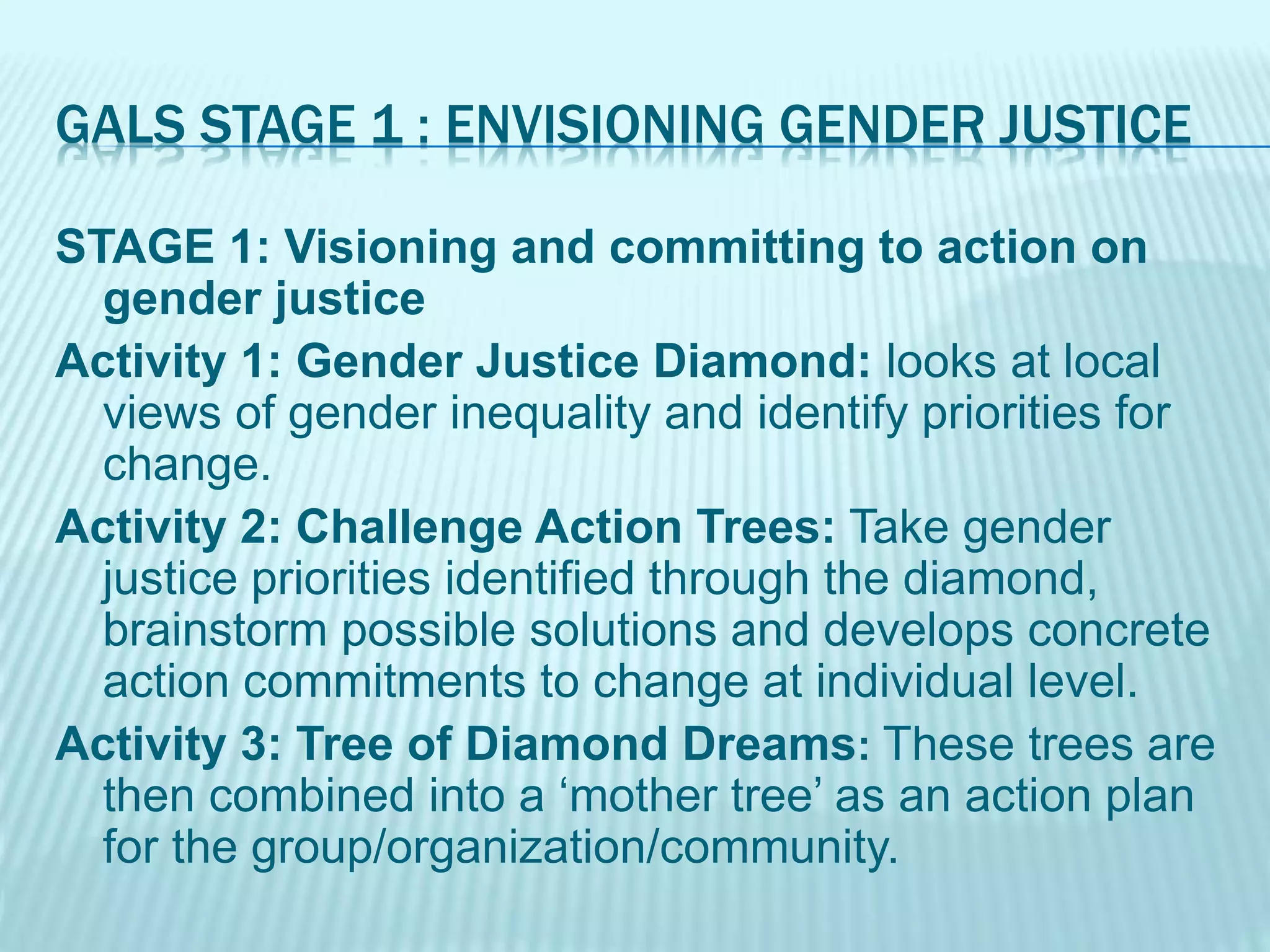 GALS STAGE 1 : ENVISIONING GENDER JUSTICE

STAGE 1: Visioning and committing to action on gender justice

Activity 1: Gender Justice Diamond: looks at local views of gender inequality and identify priorities for change.

Activity 2: Challenge Action Trees: Take gender justice priorities identified through the diamond, brainstorm possible solutions and develops concrete action commitments to change at individual level.

Activity 3: Tree of Diamond Dreams: These trees are then combined into a ‘mother tree’ as an action plan for the group/organization/community.